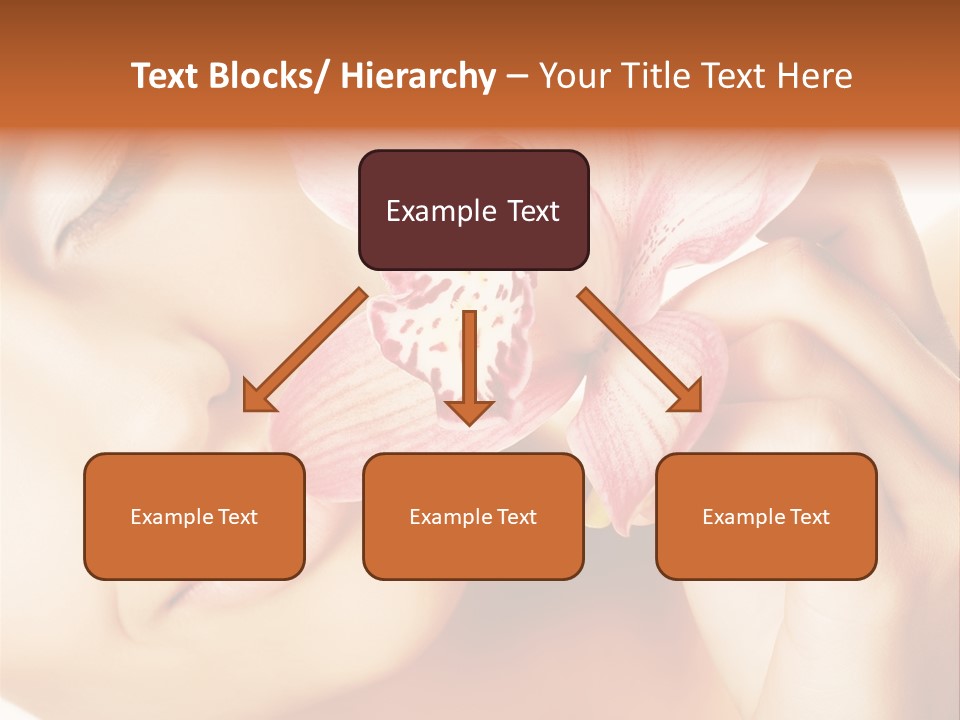 Text Blocks/ Hierarchy – Your Title Text Here

Example Text

Example Text

Example Text

Example Text